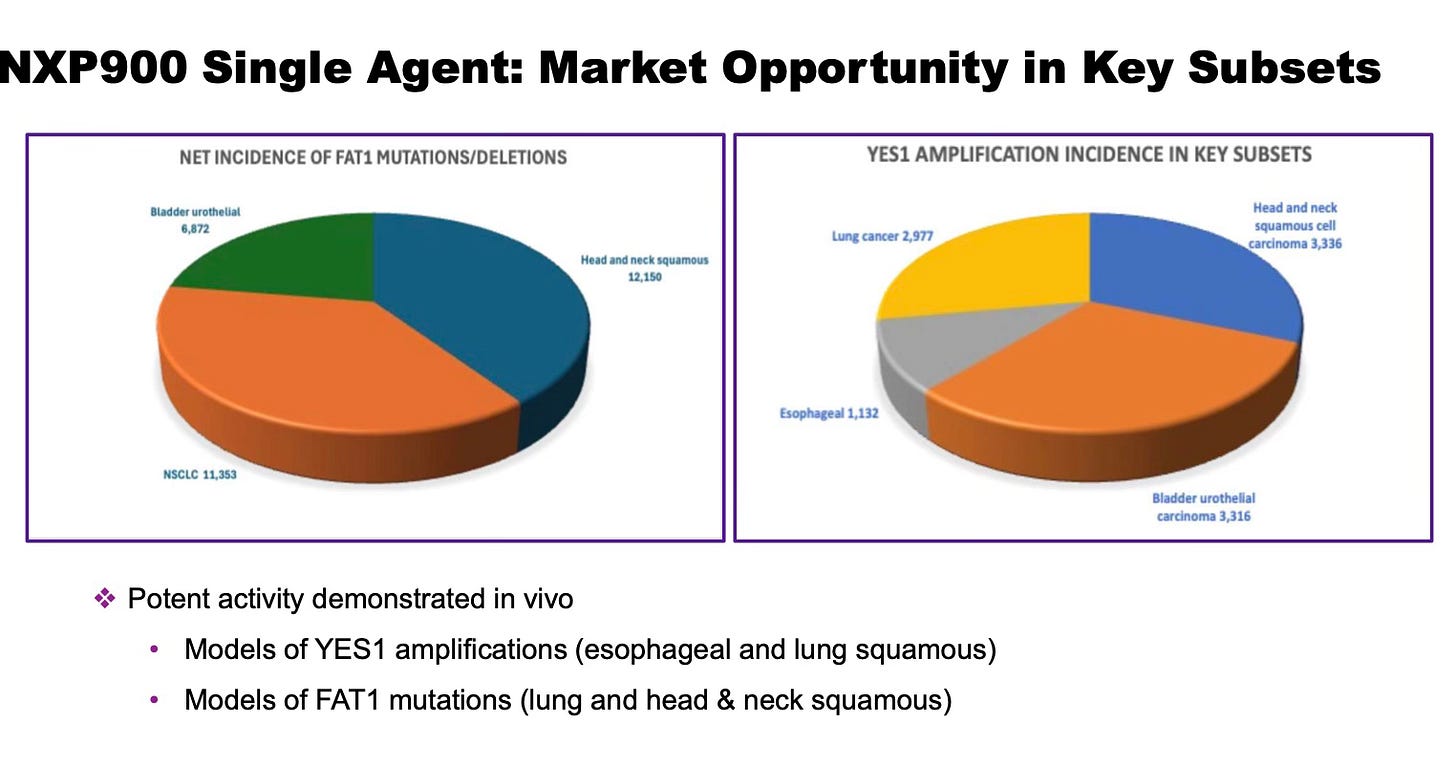 NXP900 Single Agent: Market Opportunity in Key Subsets

NET INCIDENCE OF FAT1 MUTATIONS/DELETIONS

Bladder urothelial 6,872

Head and neck squamous 12,150

NSCLC 11,353

YES1 AMPLIFICATION INCIDENCE IN KEY SUBSETS

Lung cancer 2,977

Head and neck squamous cell carcinoma 3,336

Esophageal 1,132

Bladder urothelial carcinoma 3,316

❖ Potent activity demonstrated in vivo

• Models of YES1 amplifications (esophageal and lung squamous)

• Models of FAT1 mutations (lung and head & neck squamous)